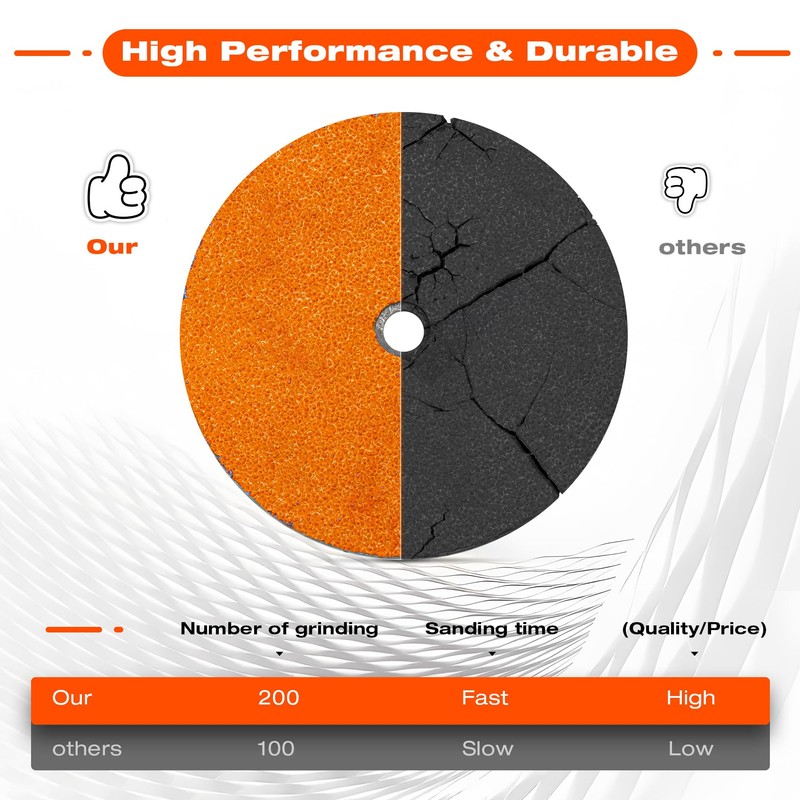 High Performance & Durable

Our

others

| | Number of grinding | Sanding time | (Quality/Price) |
|---|---|---|---|
| Our | 200 | Fast | High |
| others | 100 | Slow | Low |